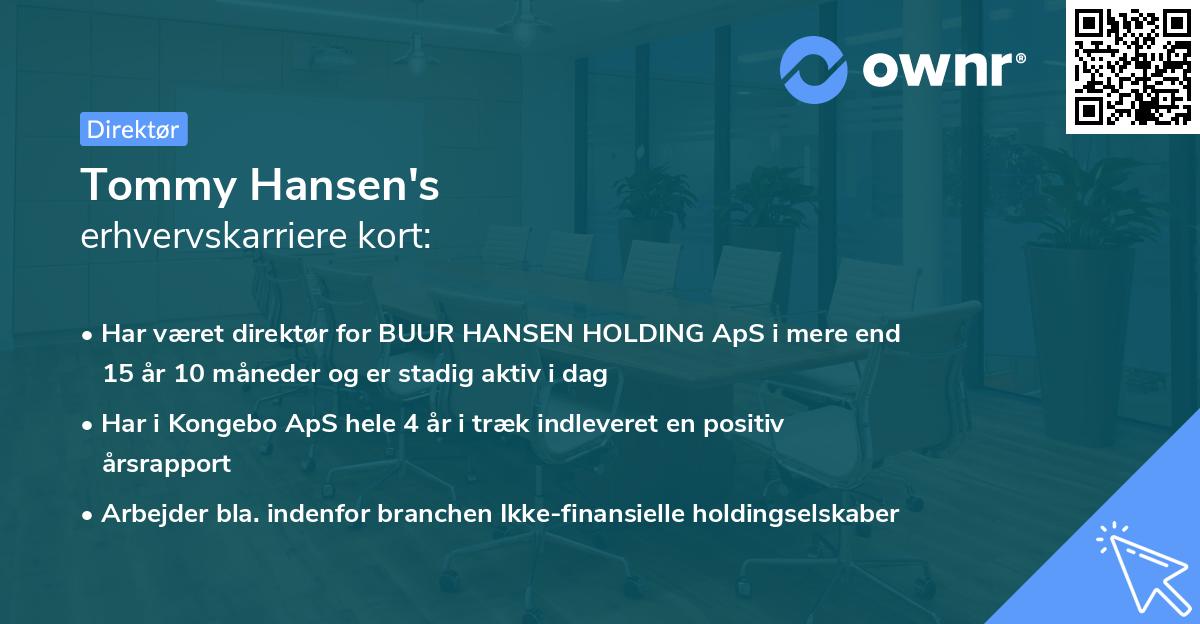 ownr®

Direktør

Tommy Hansen's
erhvervskarriere kort:

• Har været direktør for BUUR HANSEN HOLDING ApS i mere end 15 år 10 måneder og er stadig aktiv i dag

• Har i Kongebo ApS hele 4 år i træk indleveret en positiv årsrapport

• Arbejder bla. indenfor branchen Ikke-finansielle holdingselskaber